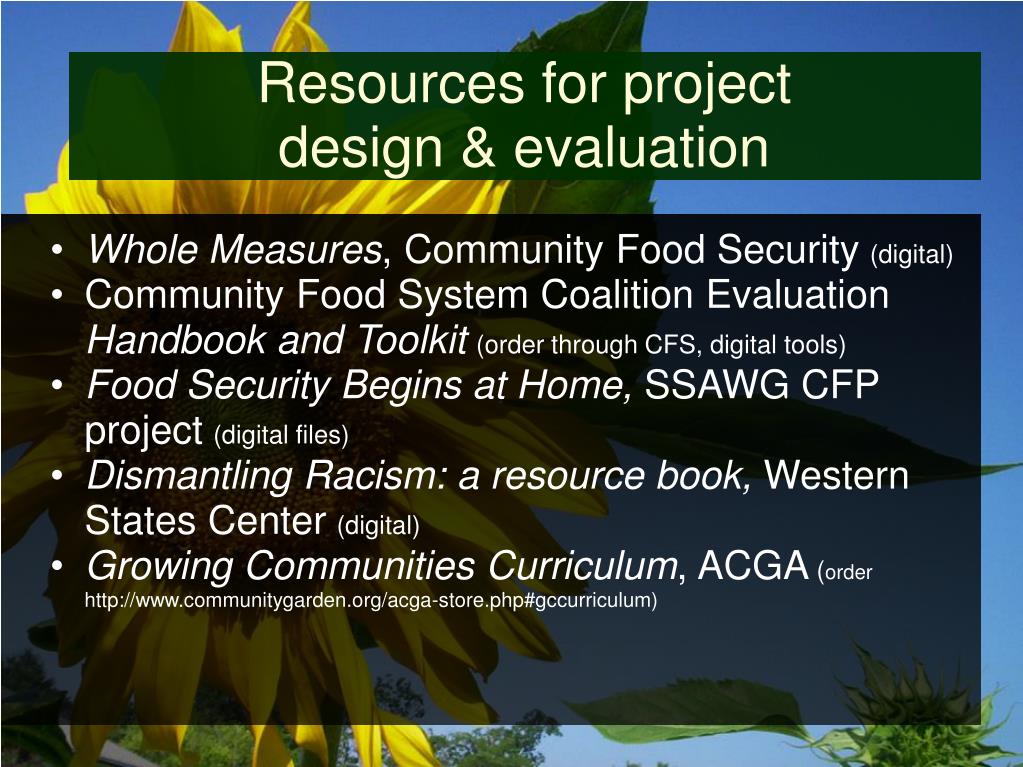 Resources for project design & evaluation

• Whole Measures, Community Food Security (digital)
• Community Food System Coalition Evaluation Handbook and Toolkit (order through CFS, digital tools)
• Food Security Begins at Home, SSAWG CFP project (digital files)
• Dismantling Racism: a resource book, Western States Center (digital)
• Growing Communities Curriculum, ACGA (order http://www.communitygarden.org/acga-store.php#gccurriculum)